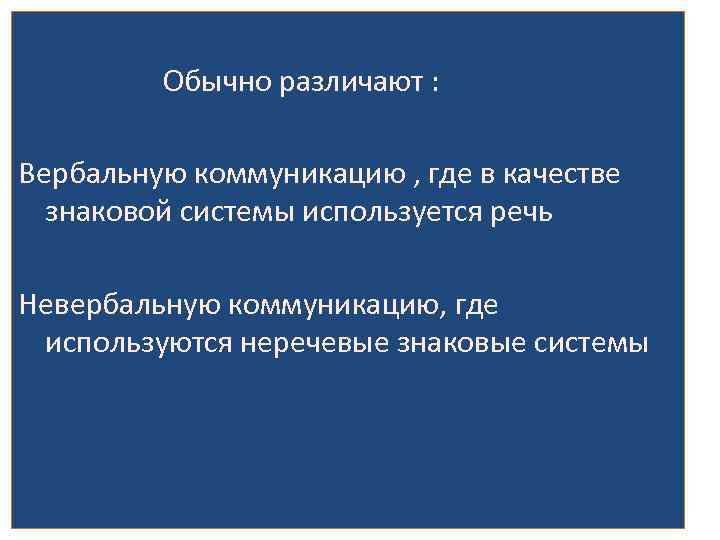 Обычно различают :

Вербальную коммуникацию , где в качестве знаковой системы используется речь

Невербальную коммуникацию, где используются неречевые знаковые системы